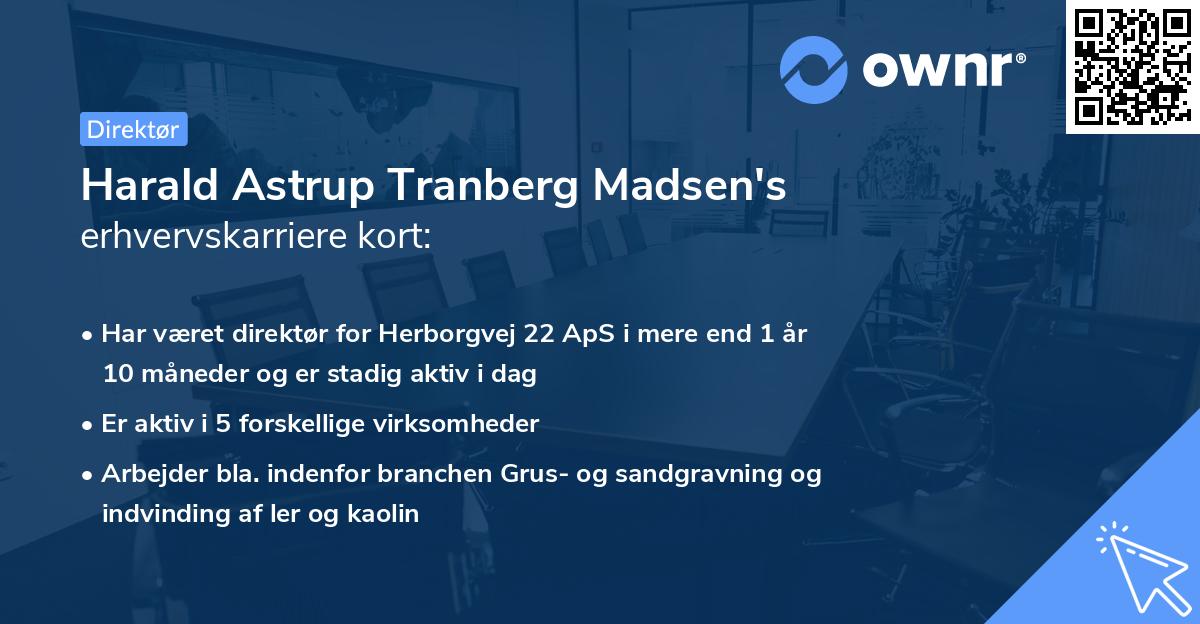 ownr®

Direktør

Harald Astrup Tranberg Madsen's
erhvervskarriere kort:

• Har været direktør for Herborgvej 22 ApS i mere end 1 år 10 måneder og er stadig aktiv i dag

• Er aktiv i 5 forskellige virksomheder

• Arbejder bla. indenfor branchen Grus- og sandgravning og indvinding af ler og kaolin